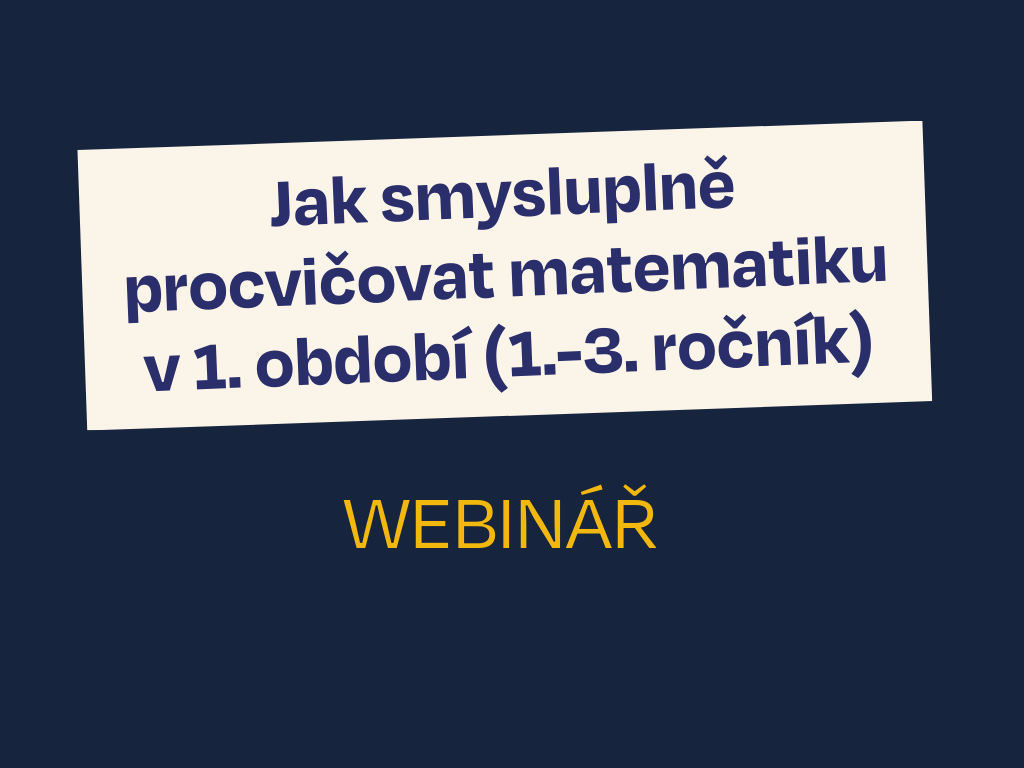 Jak smysluplně procvičovat matematiku v 1. období (1.-3. ročník)

WEBINÁŘ